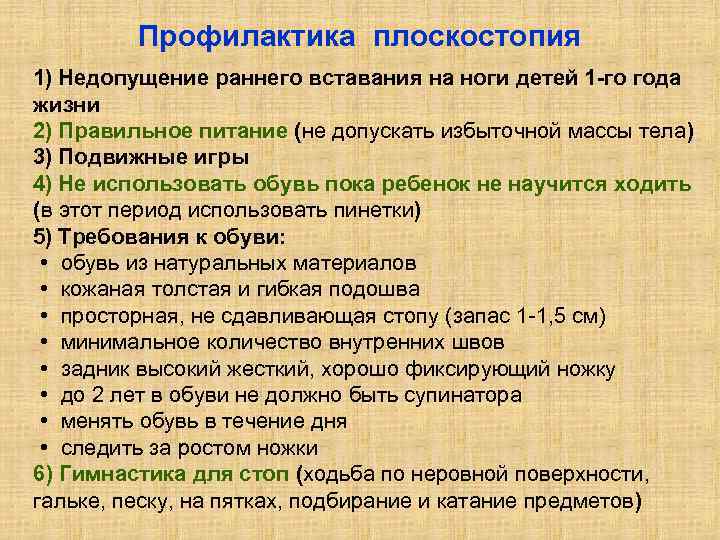 Профилактика плоскостопия

1) Недопущение раннего вставания на ноги детей 1-го года жизни
2) Правильное питание (не допускать избыточной массы тела)
3) Подвижные игры
4) Не использовать обувь пока ребенок не научится ходить (в этот период использовать пинетки)
5) Требования к обуви:
• обувь из натуральных материалов
• кожаная толстая и гибкая подошва
• просторная, не сдавливающая стопу (запас 1-1,5 см)
• минимальное количество внутренних швов
• задник высокий жесткий, хорошо фиксирующий ножку
• до 2 лет в обуви не должно быть супинатора
• менять обувь в течение дня
• следить за ростом ножки
6) Гимнастика для стоп (ходьба по неровной поверхности, гальке, песку, на пятках, подбирание и катание предметов)